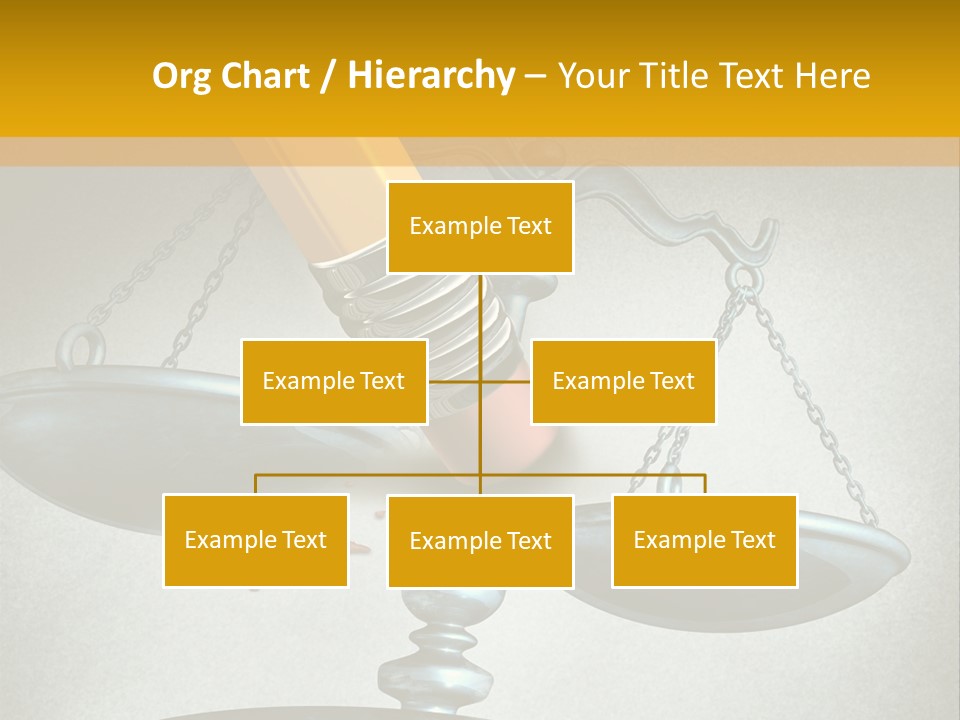 Org Chart / Hierarchy – Your Title Text Here

Example Text

Example Text

Example Text

Example Text

Example Text

Example Text